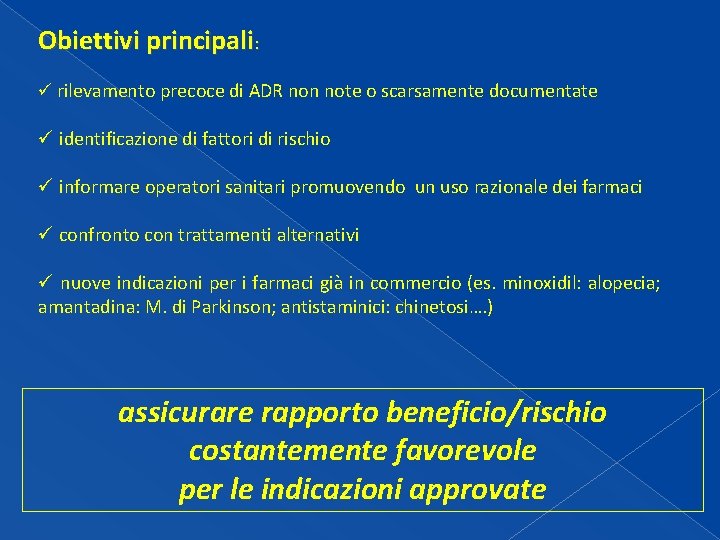 Obiettivi principali:

✓ rilevamento precoce di ADR non note o scarsamente documentate

✓ identificazione di fattori di rischio

✓ informare operatori sanitari promuovendo un uso razionale dei farmaci

✓ confronto con trattamenti alternativi

✓ nuove indicazioni per i farmaci già in commercio (es. minoxidil: alopecia; amantadina: M. di Parkinson; antistaminici: chinetosi….)

assicurare rapporto beneficio/rischio
costantemente favorevole
per le indicazioni approvate